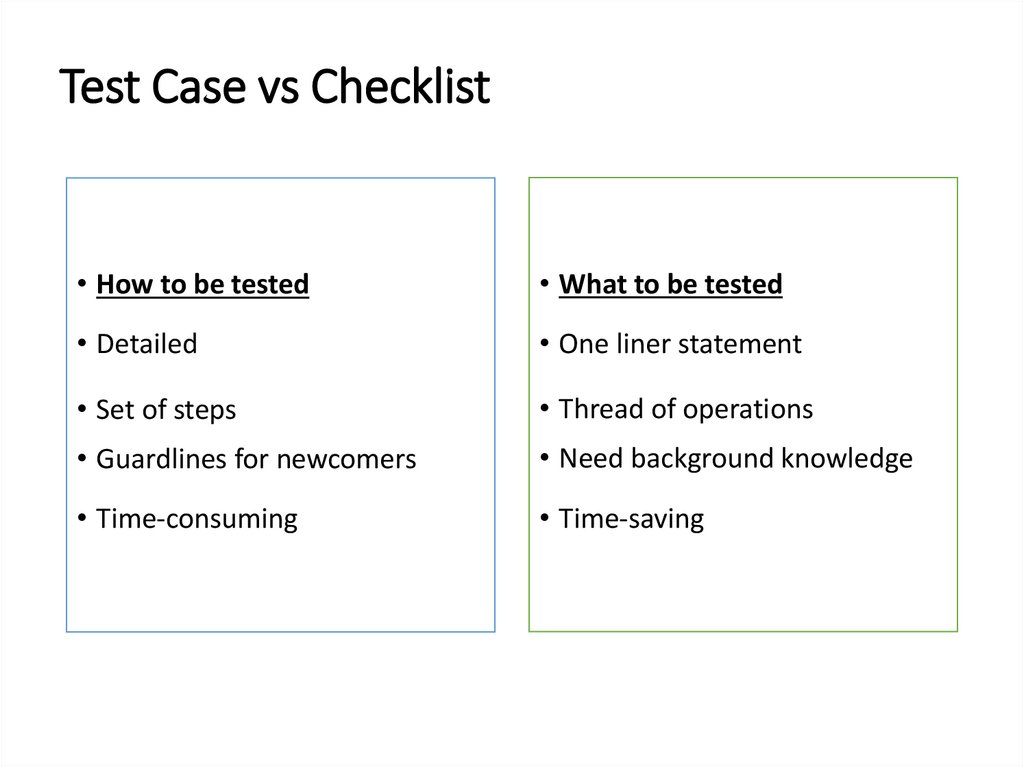 Test Case vs Checklist

• How to be tested
• Detailed
• Set of steps
• Guardlines for newcomers
• Time-consuming

• What to be tested
• One liner statement
• Thread of operations
• Need background knowledge
• Time-saving